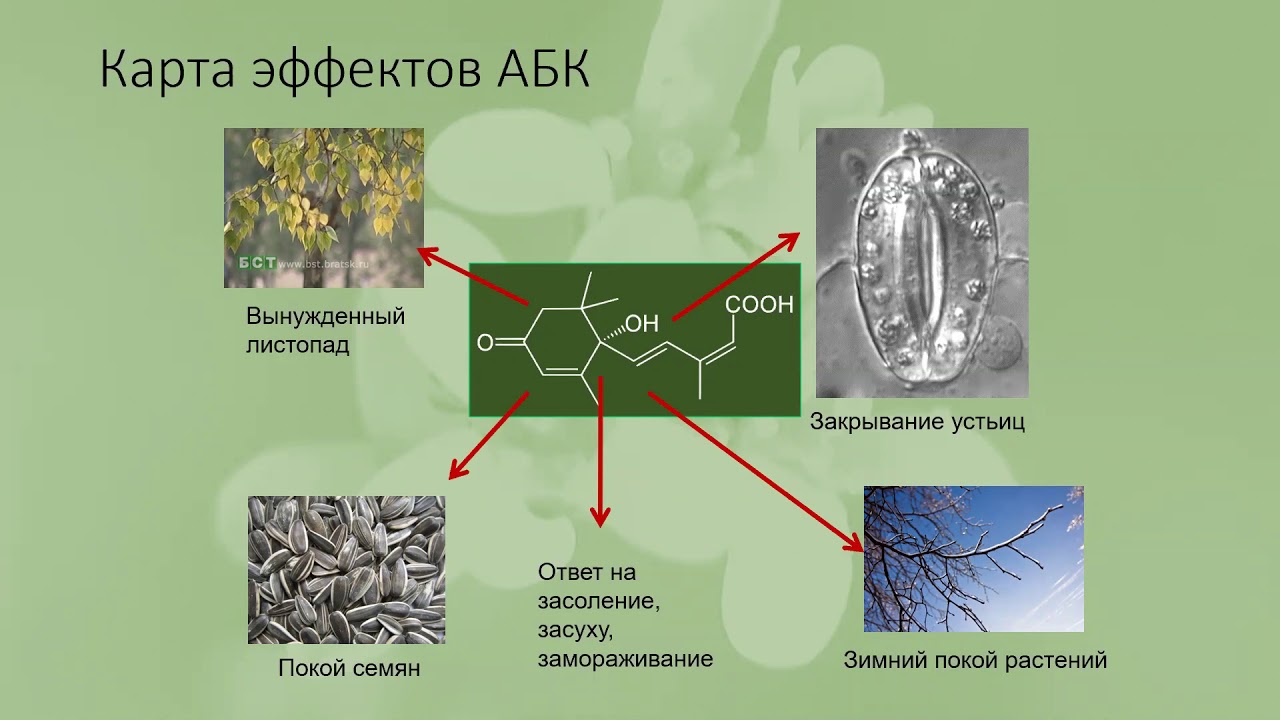 Карта эффектов АБК

БСТ www.bst.bratsk.ru

Вынужденный листопад

O
OH
COOH

Закрывание устьиц

Покой семян

Ответ на засоление, засуху, замораживание

Зимний покой растений